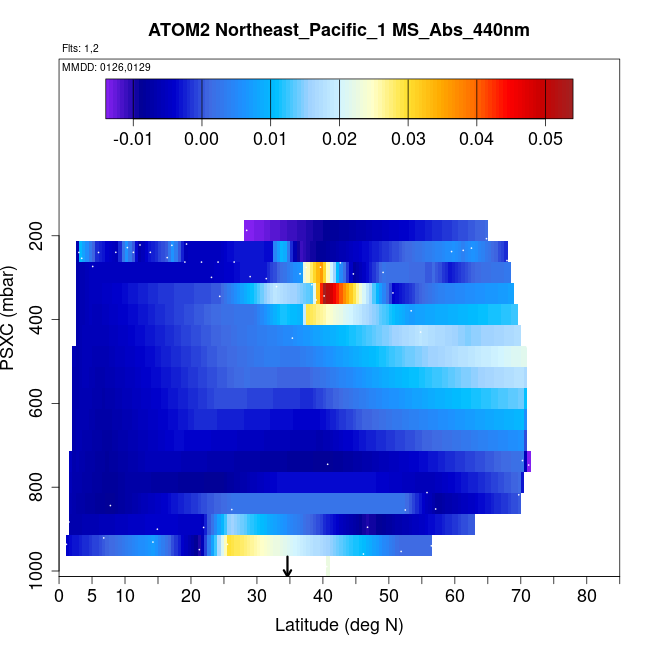 ATOM2 Northeast_Pacific_1 MS_Abs_440nm

Flts: 1,2

MMDD: 0126,0129

-0.01 0.00 0.01 0.02 0.03 0.04 0.05

PSXC (mbar)

200
400
600
800
1000

0 5 10 20 30 40 50 60 70 80

Latitude (deg N)